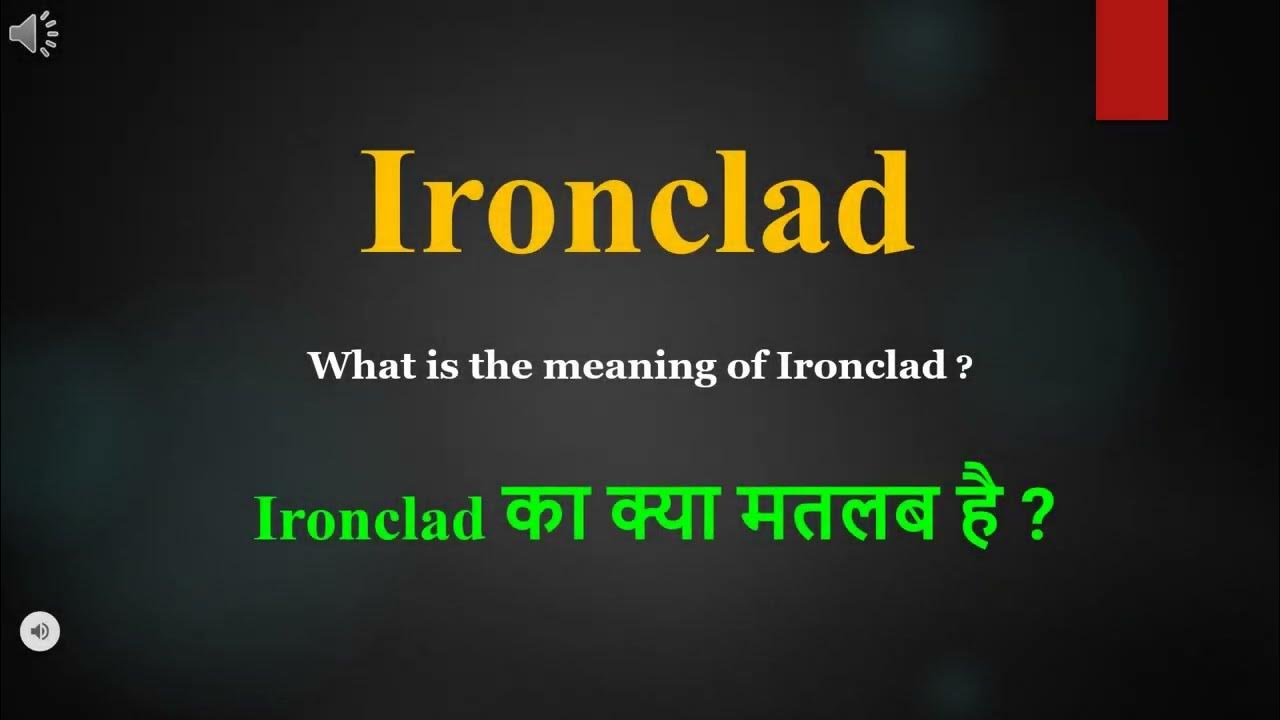 Ironclad

What is the meaning of Ironclad ?

Ironclad का क्या मतलब है ?